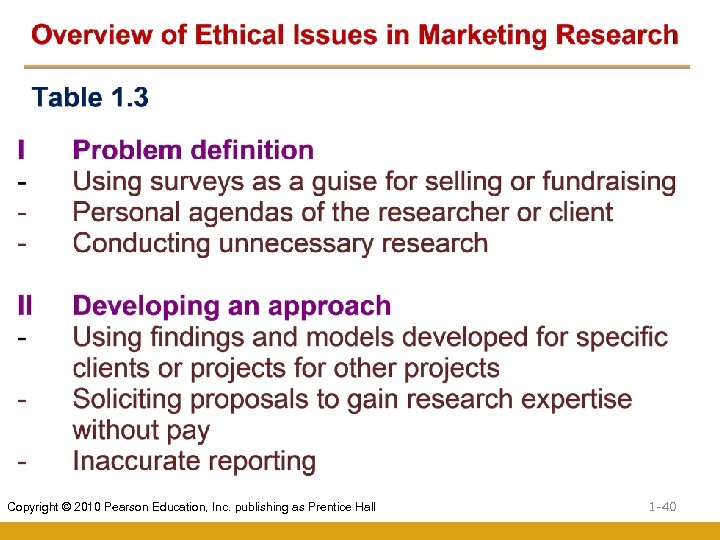 Overview of Ethical Issues in Marketing Research

Table 1.3

I Problem definition
- Using surveys as a guise for selling or fundraising
- Personal agendas of the researcher or client
- Conducting unnecessary research

II Developing an approach
- Using findings and models developed for specific clients or projects for other projects
- Soliciting proposals to gain research expertise without pay
- Inaccurate reporting

Copyright © 2010 Pearson Education, Inc. publishing as Prentice Hall

1-40